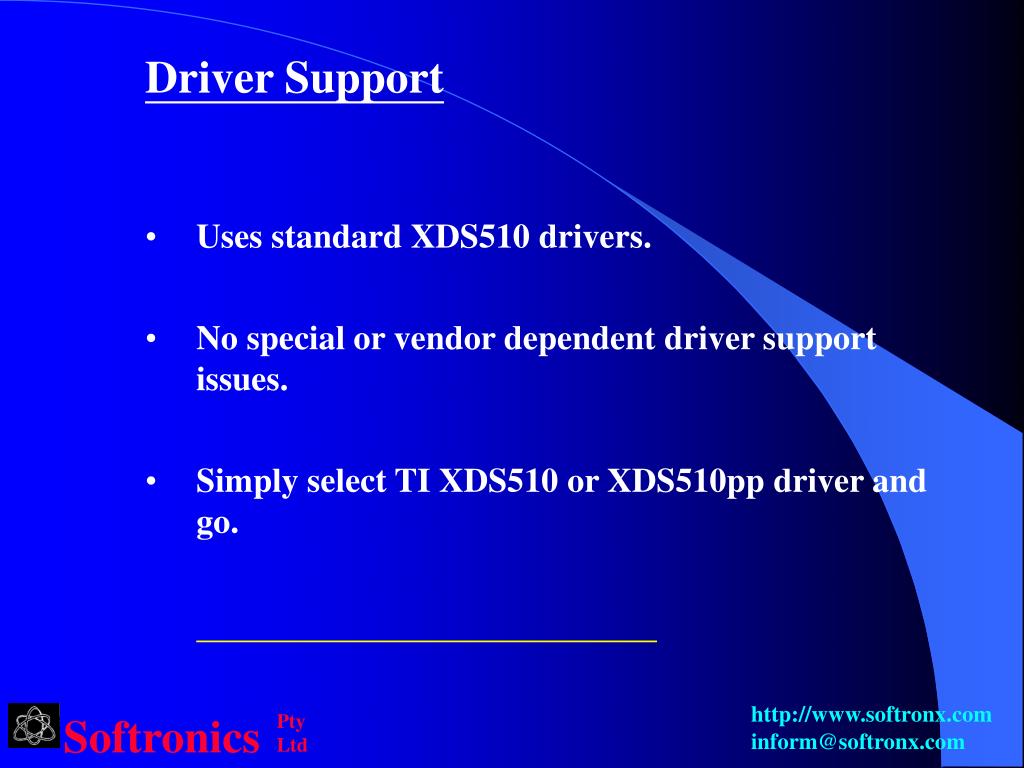 Driver Support

• Uses standard XDS510 drivers.

• No special or vendor dependent driver support issues.

• Simply select TI XDS510 or XDS510pp driver and go.

Softronics Pty Ltd

http://www.softronx.com
inform@softronx.com